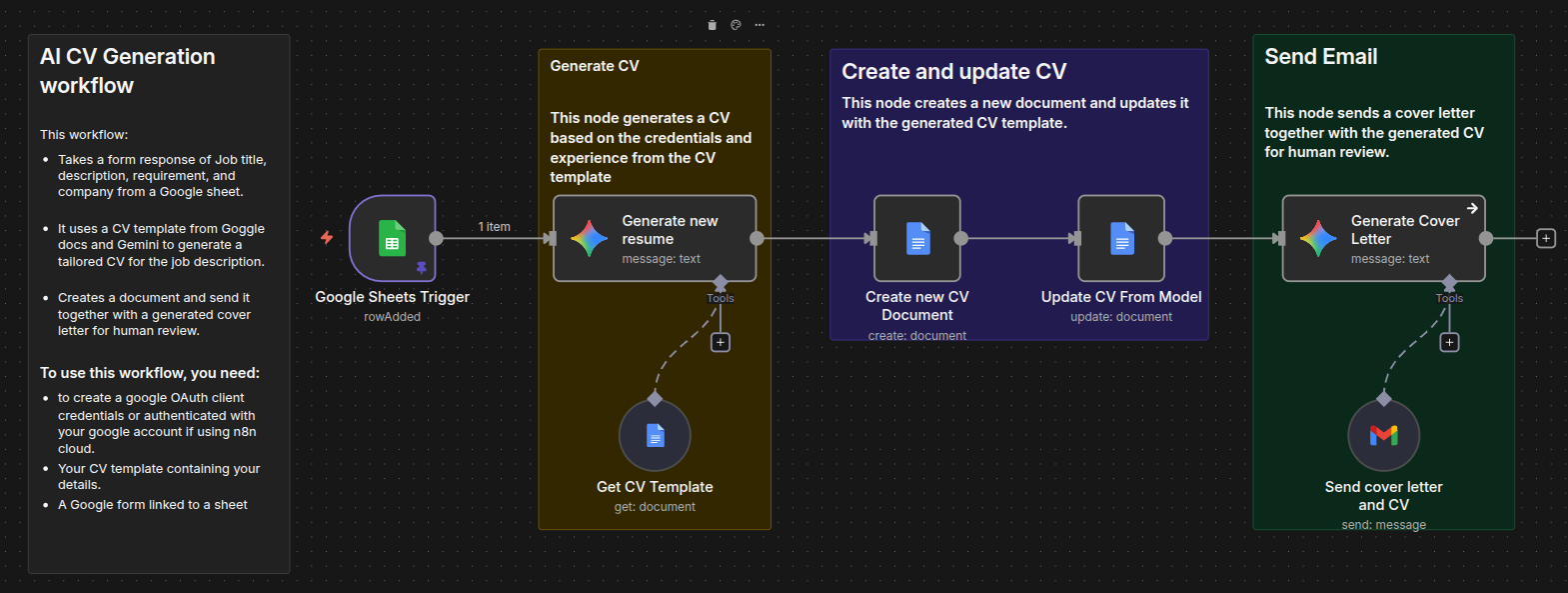 AI CV Generation workflow

This workflow:

- Takes a form response of Job title, description, requirement, and company from a Google sheet.
- It uses a CV template from Goggle docs and Gemini to generate a tailored CV for the job description.
- Creates a document and send it together with a generated cover letter for human review.

To use this workflow, you need:

- to create a google OAuth client credentials or authenticated with your google account if using n8n cloud.
- Your CV template containing your details.
- A Google form linked to a sheet

Google Sheets Trigger
rowAdded

1 item

Generate CV

This node generates a CV based on the credentials and experience from the CV template

Generate new resume
message: text

Tools

Get CV Template
get: document

Create and update CV

This node creates a new document and updates it with the generated CV template.

Create new CV Document
create: document

Update CV From Model
update: document

Send Email

This node sends a cover letter together with the generated CV for human review.

Generate Cover Letter
message: text

Tools

Send cover letter and CV
send: message